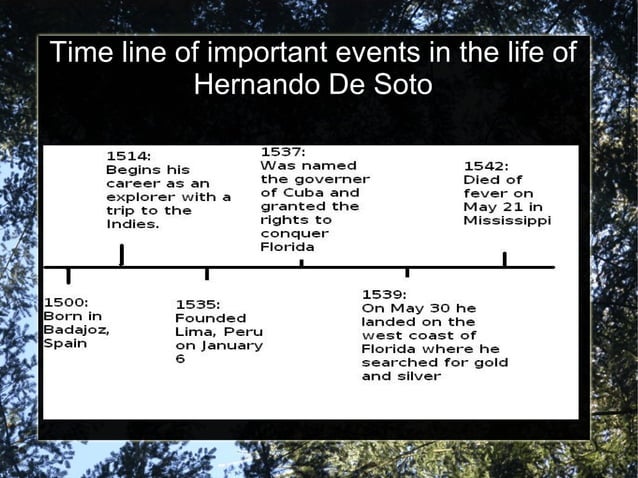 Time line of important events in the life of Hernando De Soto

1514: Begins his career as an explorer with a trip to the Indies.

1537: Was named the governer of Cuba and granted the rights to conquer Florida

1542: Died of fever on May 21 in Mississippi

1500: Born in Badajoz, Spain

1535: Founded Lima, Peru on January 6

1539: On May 30 he landed on the west coast of Florida where he searched for gold and silver